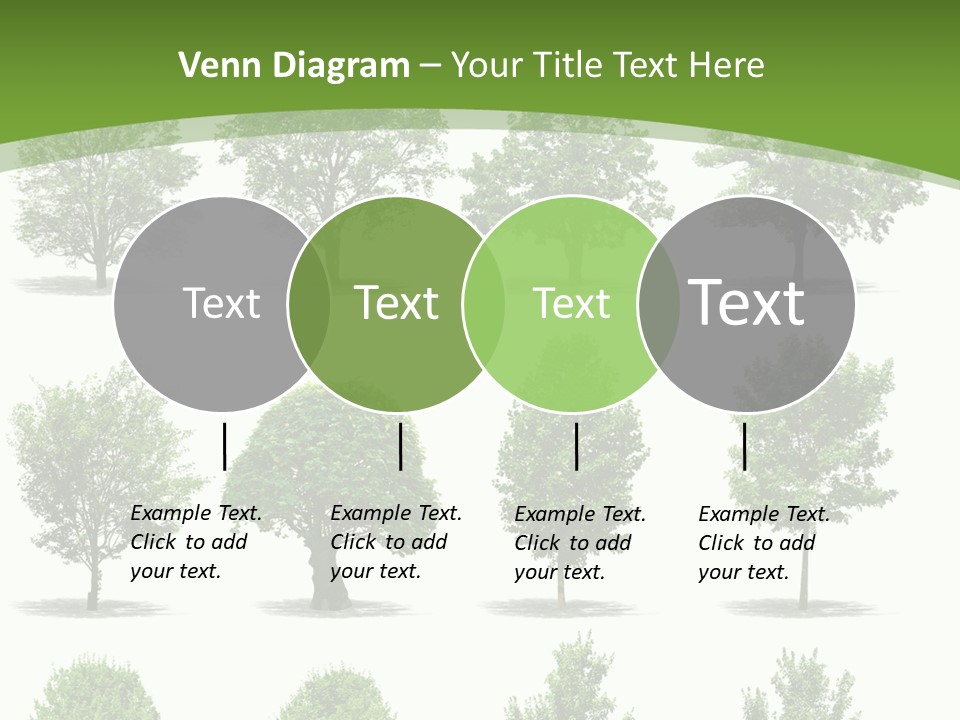 Venn Diagram – Your Title Text Here

Text

Text

Text

Text

Example Text. Click to add your text.

Example Text. Click to add your text.

Example Text. Click to add your text.

Example Text. Click to add your text.